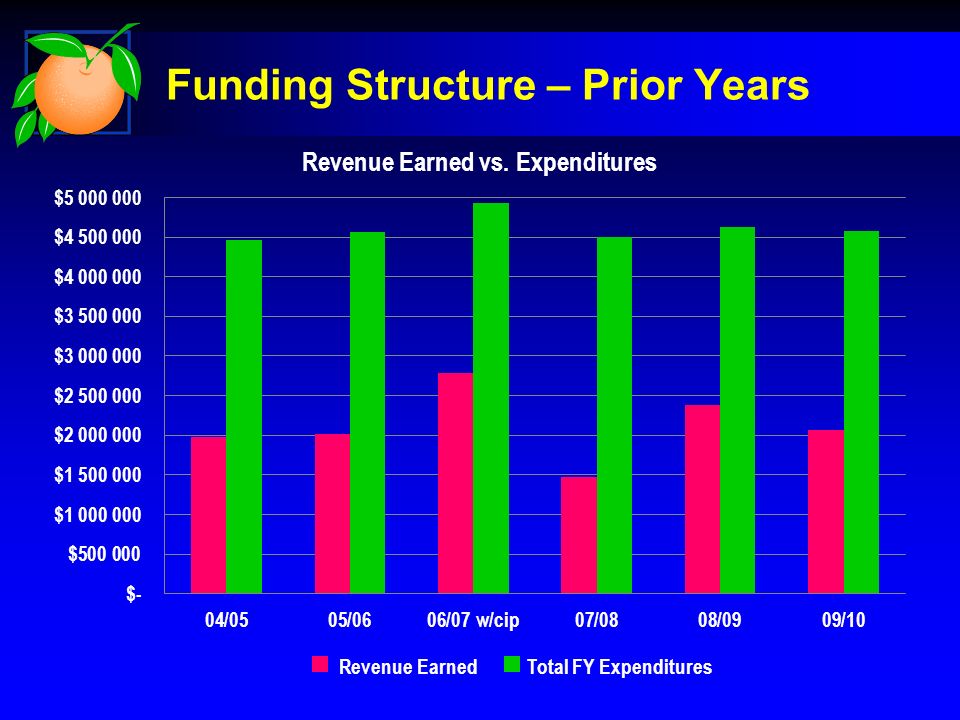 Funding Structure – Prior Years

Revenue Earned vs. Expenditures

$5 000 000
$4 500 000
$4 000 000
$3 500 000
$3 000 000
$2 500 000
$2 000 000
$1 500 000
$1 000 000
$500 000
$-

04/05
05/06
06/07 w/cip
07/08
08/09
09/10

Revenue Earned
Total FY Expenditures